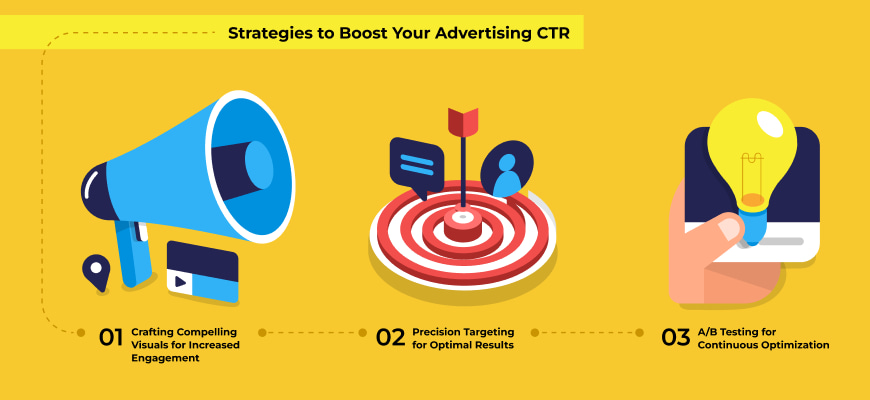 Strategies to Boost Your Advertising CTR

01 Crafting Compelling Visuals for Increased Engagement

02 Precision Targeting for Optimal Results

03 A/B Testing for Continuous Optimization